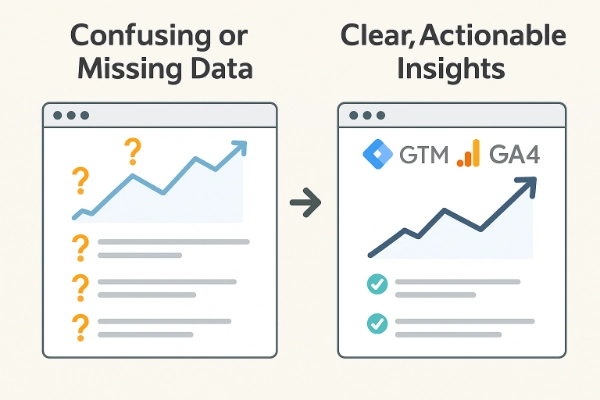 Confusing or Missing Data

?

?

?

?

?

Clear, Actionable Insights

GTM GA4